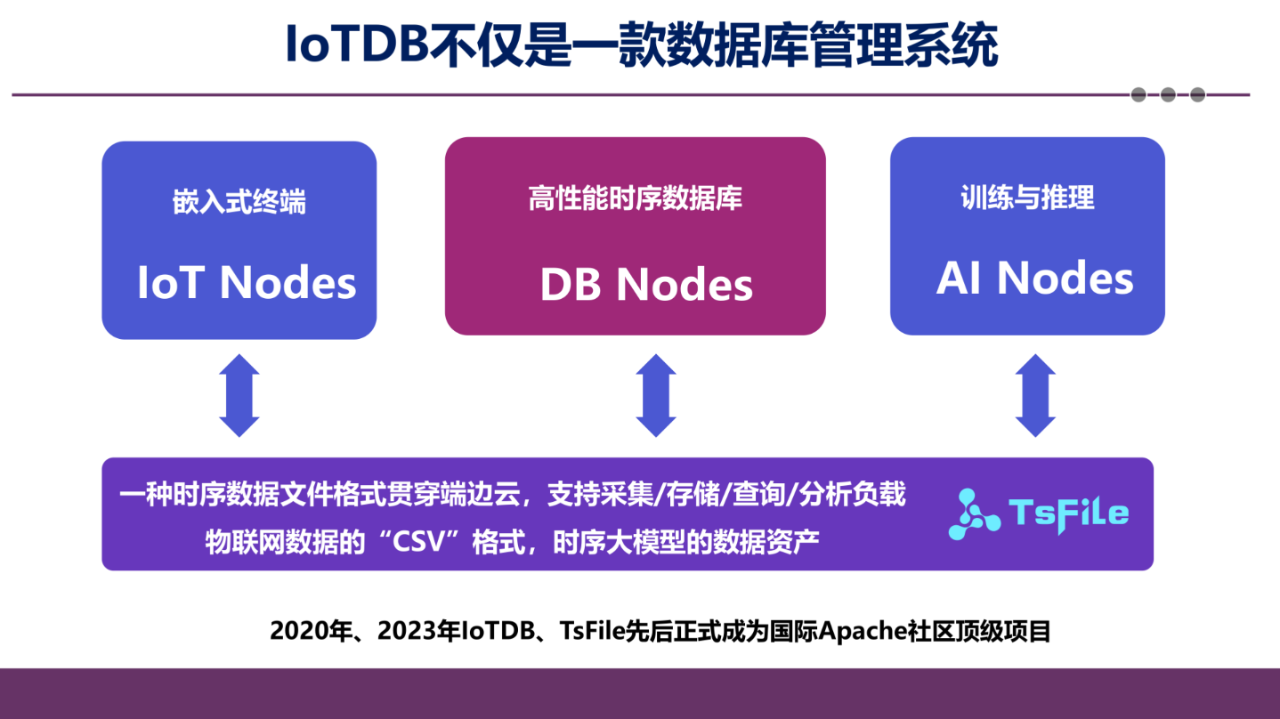 IoTDB不仅是一款数据库管理系统

嵌入式终端

IoT Nodes

高性能时序数据库

DB Nodes

训练与推理

AI Nodes

一种时序数据文件格式贯穿端边云，支持采集/存储/查询/分析负载
物联网数据的“CSV”格式，时序大模型的数据资产

TsFile

2020年、2023年IoTDB、TsFile先后正式成为国际Apache社区顶级项目